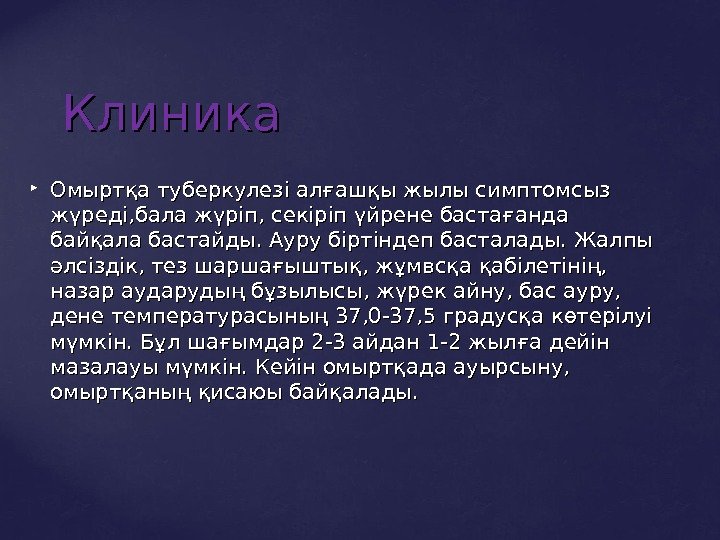 Клиника

Омыртқа туберкулезі алғашқы жылы симптомсыз жүреді,бала жүріп, секіріп үйрене бастағанда байқала бастайды. Ауру біртіндеп басталады. Жалпы әлсіздік, тез шаршағыштық, жұмвсқа қабілетінің, назар аударудың бұзылысы, жүрек айну, бас ауру, дене температурасының 37,0-37,5 градусқа көтерілуі мүмкін. Бұл шағымдар 2-3 айдан 1-2 жылға дейін мазалауы мүмкін. Кейін омыртқада ауырсыну, омыртқаның қисаюы байқалады.